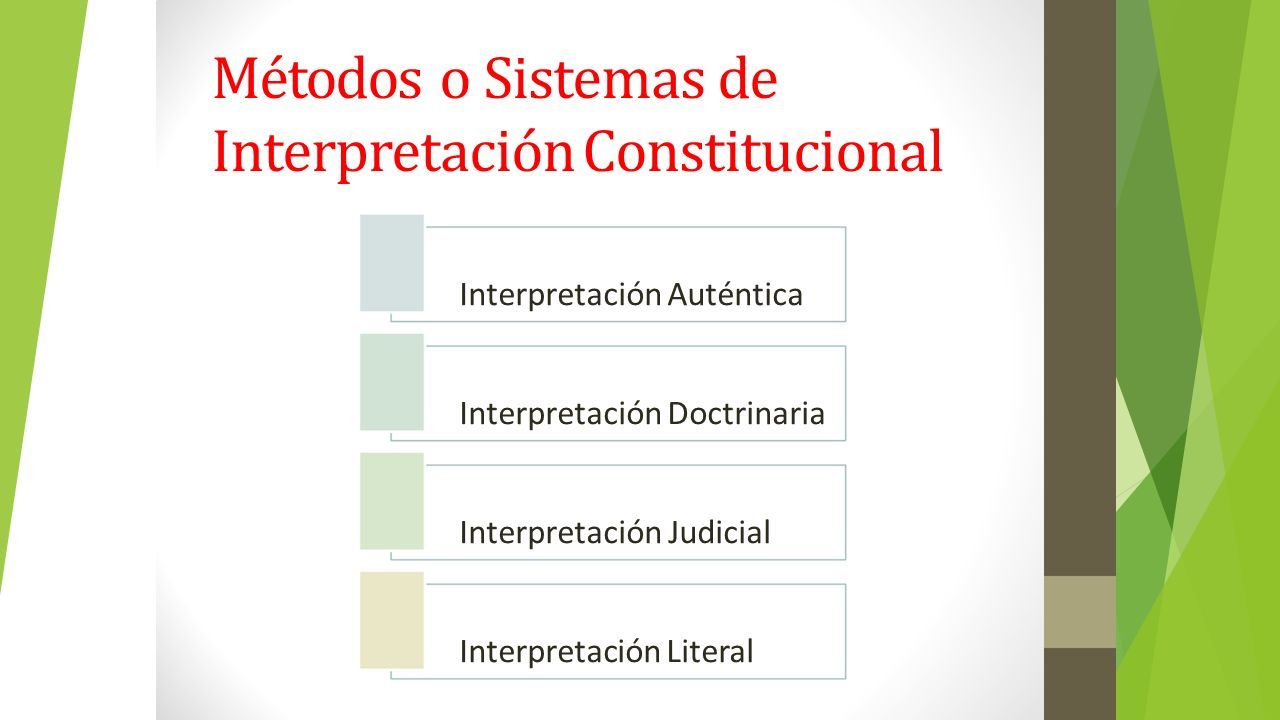 Métodos o Sistemas de Interpretación Constitucional

Interpretación Auténtica

Interpretación Doctrinaria

Interpretación Judicial

Interpretación Literal